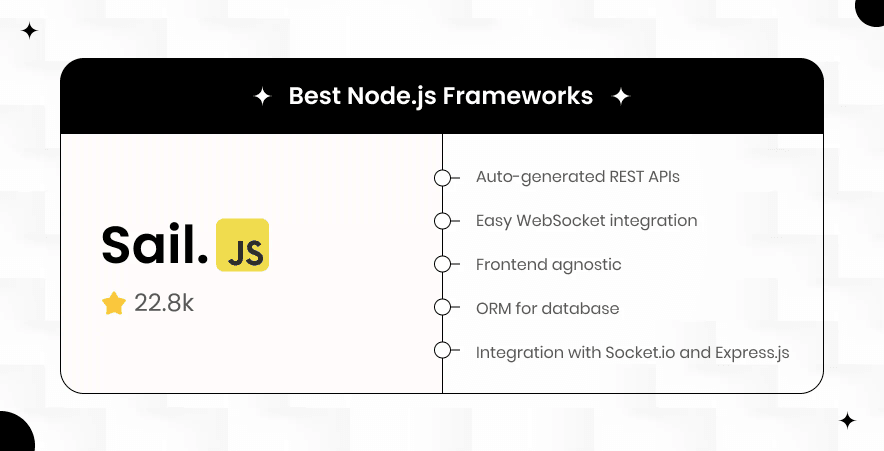 Best Node.js Frameworks

Sail. JS

22.8k

Auto-generated REST APIs

Easy WebSocket integration

Frontend agnostic

ORM for database

Integration with Socket.io and Express.js